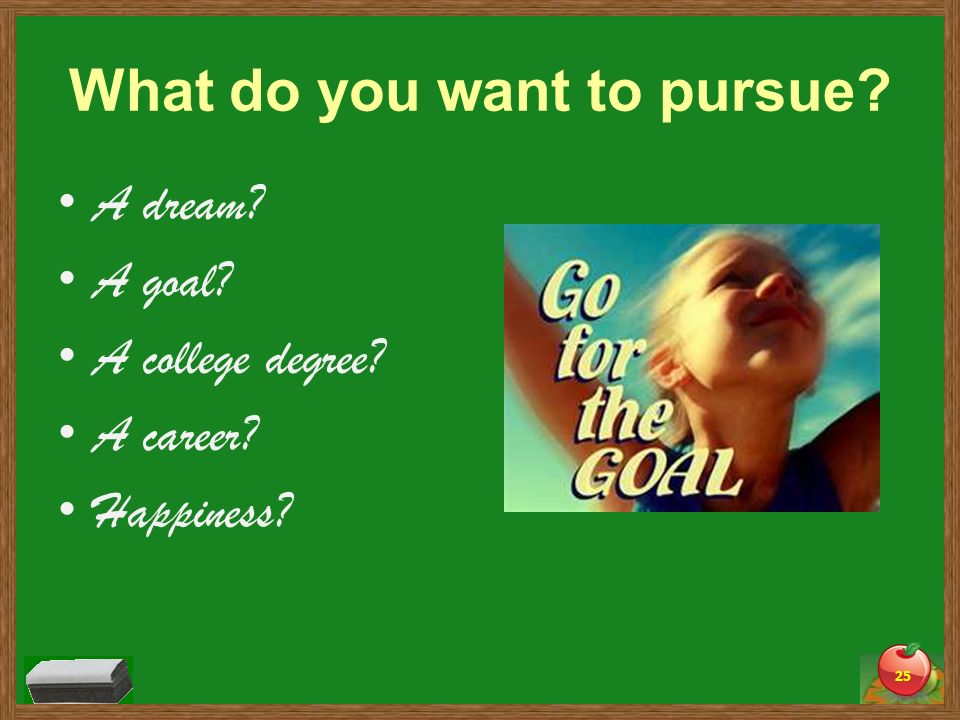 What do you want to pursue?

• A dream?
• A goal?
• A college degree?
• A career?
• Happiness?

Go for the GOAL

25